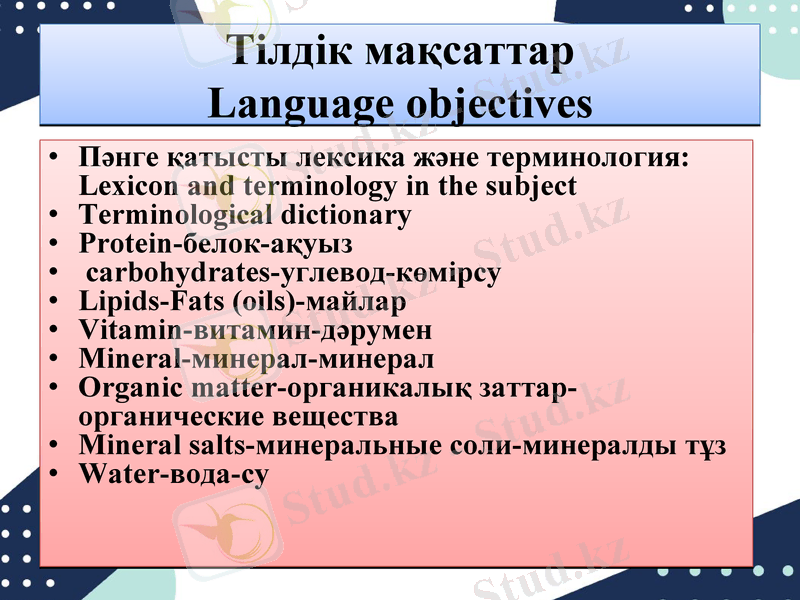 Тілдік мақсаттар
Language objectives

• Пәнге қатысты лексика және терминология: Lexicon and terminology in the subject
• Terminological dictionary
• Protein-белок-ақуыз
• carbohydrates-углевод-көмірсу
• Lipids-Fats (oils)-майлар
• Vitamin-витамин-дәрумен
• Mineral-минерал-минерал
• Organic matter-органикалық заттар-органические вещества
• Mineral salts-минеральные соли-минералды тұз
• Water-вода-су

Stud.kz